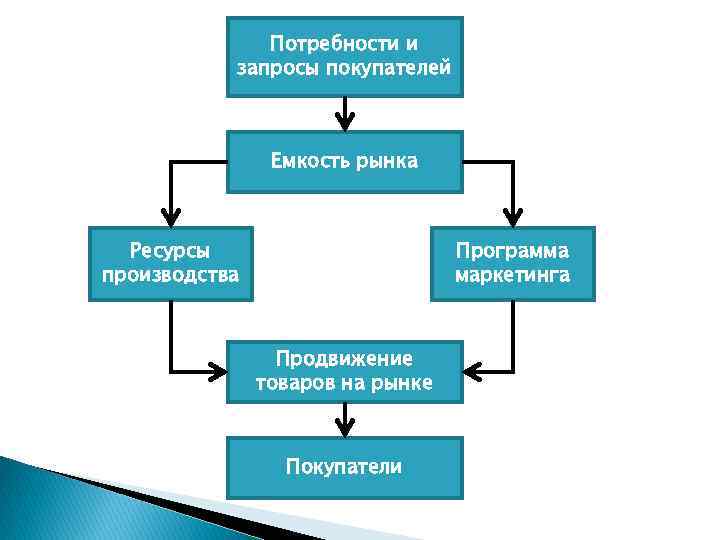 Потребности и запросы покупателей

Емкость рынка

Ресурсы производства

Программа маркетинга

Продвижение товаров на рынке

Покупатели